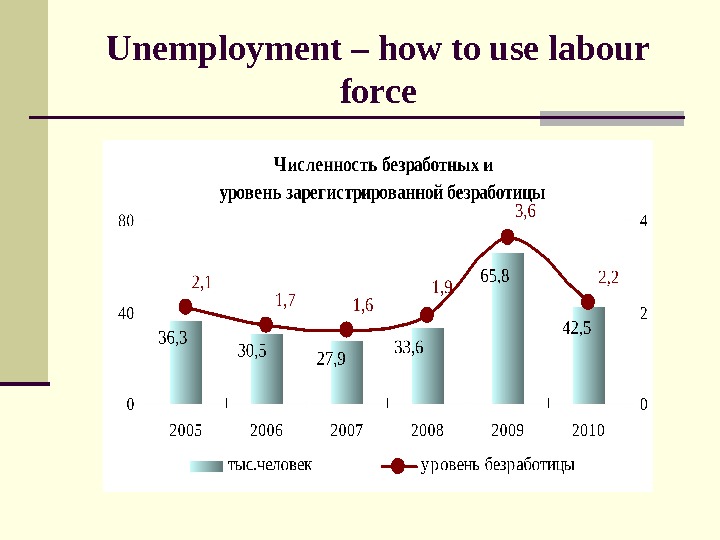 Unemployment – how to use labour force

Численность безработных и уровень зарегистрированной безработицы

80
40
0

4
2
0

2,1
1,7
1,6
1,9
3,6
2,2

36,3
30,5
27,9
33,6
65,8
42,5

2005
2006
2007
2008
2009
2010

тыс.человек
уровень безработицы